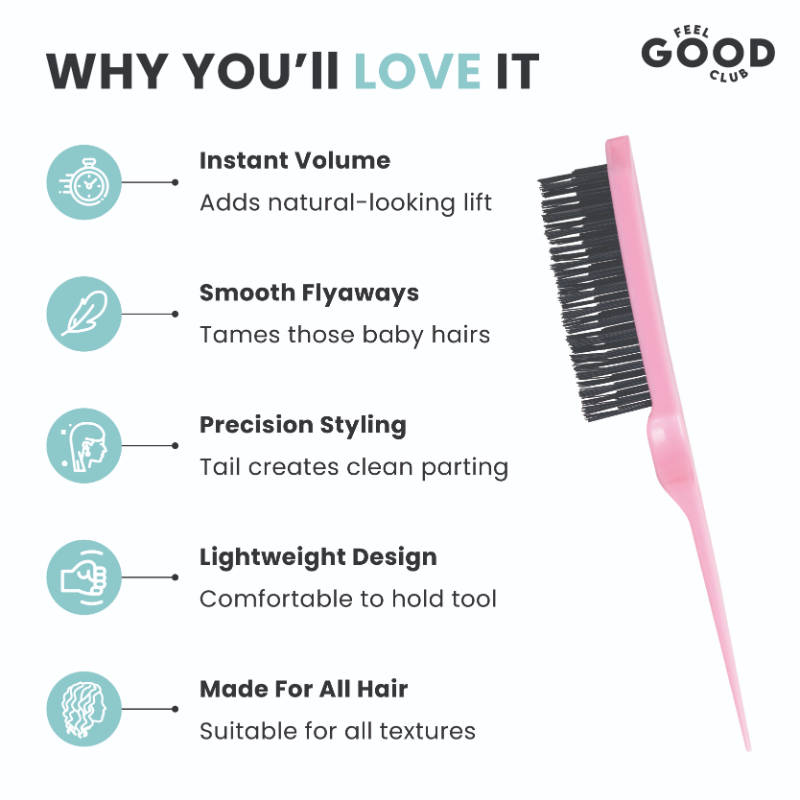 WHY YOU'll LOVE IT

FEEL GOOD CLUB

Instant Volume
Adds natural-looking lift

Smooth Flyaways
Tames those baby hairs

Precision Styling
Tail creates clean parting

Lightweight Design
Comfortable to hold tool

Made For All Hair
Suitable for all textures